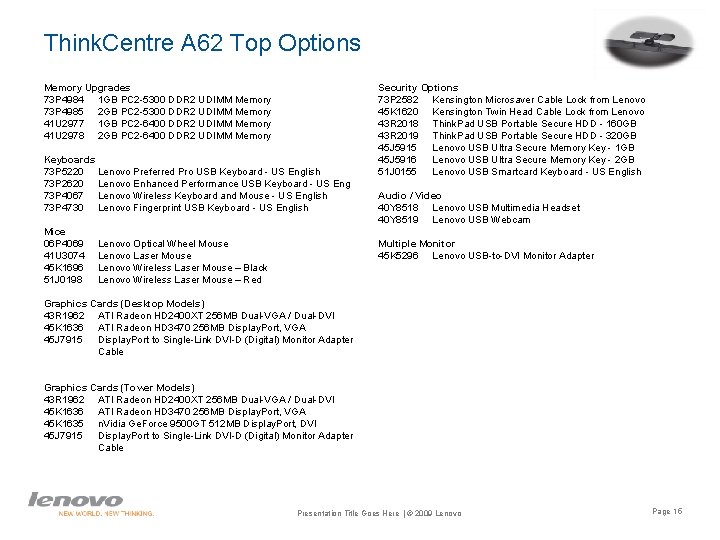 ThinkCentre A62 Top Options

Memory Upgrades
73P4984 1GB PC2-5300 DDR2 UDIMM Memory
73P4985 2GB PC2-5300 DDR2 UDIMM Memory
41U2977 1GB PC2-6400 DDR2 UDIMM Memory
41U2978 2GB PC2-6400 DDR2 UDIMM Memory

Keyboards
73P5220 Lenovo Preferred Pro USB Keyboard - US English
73P2620 Lenovo Enhanced Performance USB Keyboard - US Eng
73P4067 Lenovo Wireless Keyboard and Mouse - US English
73P4730 Lenovo Fingerprint USB Keyboard - US English

Mice
06P4069 Lenovo Optical Wheel Mouse
41U3074 Lenovo Laser Mouse
45K1696 Lenovo Wireless Laser Mouse – Black
51J0198 Lenovo Wireless Laser Mouse – Red

Graphics Cards (Desktop Models)
43R1962 ATI Radeon HD2400XT 256MB Dual-VGA / Dual-DVI
45K1636 ATI Radeon HD3470 256MB DisplayPort, VGA
45J7915 DisplayPort to Single-Link DVI-D (Digital) Monitor Adapter Cable

Graphics Cards (Tower Models)
43R1962 ATI Radeon HD2400XT 256MB Dual-VGA / Dual-DVI
45K1636 ATI Radeon HD3470 256MB DisplayPort, VGA
45K1635 nVidia GeForce 9500GT 512MB DisplayPort, DVI
45J7915 DisplayPort to Single-Link DVI-D (Digital) Monitor Adapter Cable

Security Options
73P2582 Kensington Microsaver Cable Lock from Lenovo
45K1620 Kensington Twin Head Cable Lock from Lenovo
43R2018 ThinkPad USB Portable Secure HDD - 160GB
43R2019 ThinkPad USB Portable Secure HDD - 320GB
45J5915 Lenovo USB Ultra Secure Memory Key - 1GB
45J5916 Lenovo USB Ultra Secure Memory Key - 2GB
51J0155 Lenovo USB Smartcard Keyboard - US English

Audio / Video
40Y8518 Lenovo USB Multimedia Headset
40Y8519 Lenovo USB Webcam

Multiple Monitor
45K5296 Lenovo USB-to-DVI Monitor Adapter

lenovo
NEW WORLD. NEW THINKING.

Presentation Title Goes Here | © 2009 Lenovo

Page 16